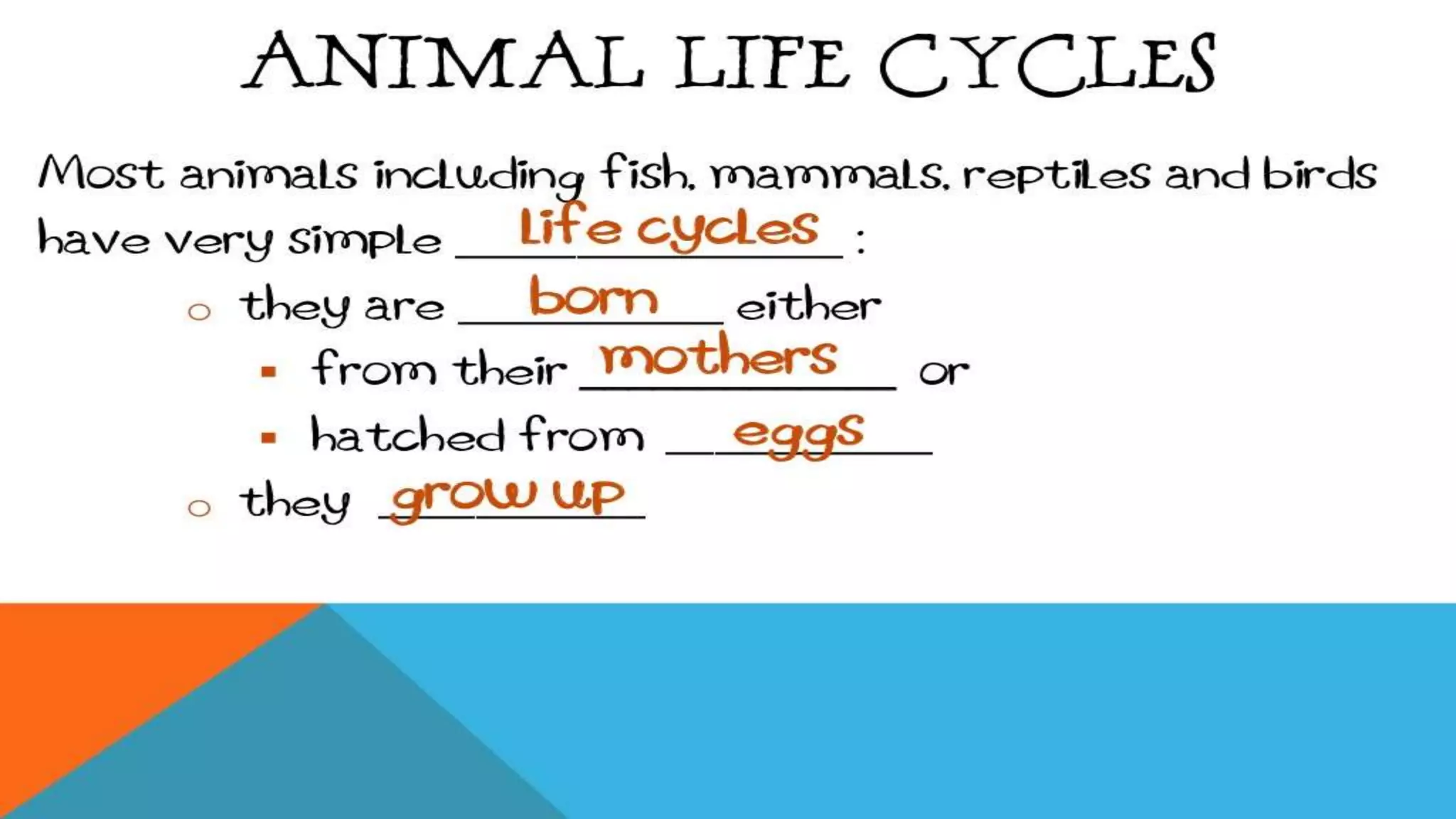 ANIMAL LIFE CYCLES

Most animals including fish, mammals, reptiles and birds have very simple life cycles :

○ they are born either

▪ from their mothers or

▪ hatched from eggs

○ they grow up